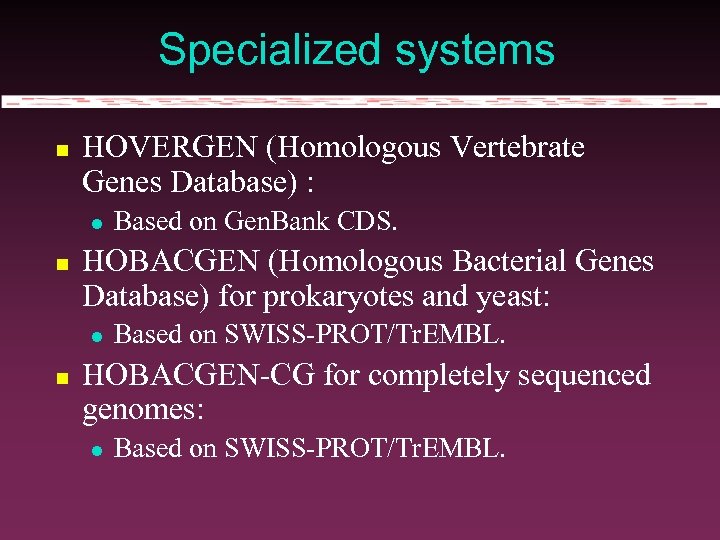 Specialized systems

HOVERGEN (Homologous Vertebrate Genes Database) :

Based on GenBank CDS.

HOBACGEN (Homologous Bacterial Genes Database) for prokaryotes and yeast:

Based on SWISS-PROT/TrEMBL.

HOBACGEN-CG for completely sequenced genomes:

Based on SWISS-PROT/TrEMBL.